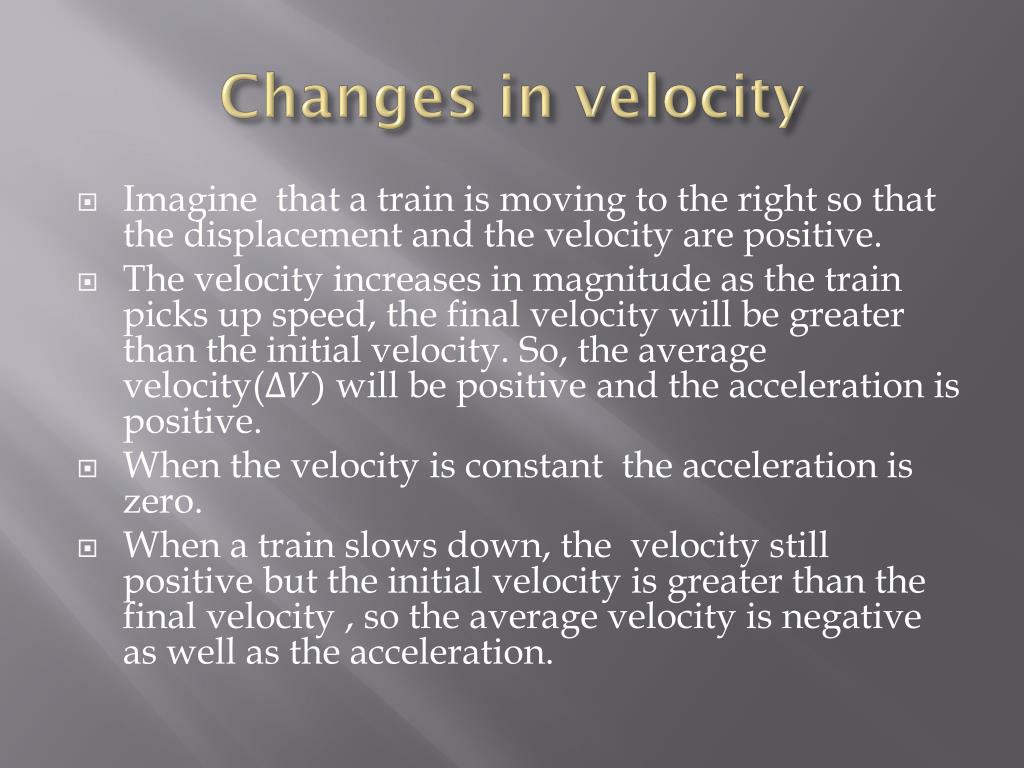 Changes in velocity

Imagine that a train is moving to the right so that the displacement and the velocity are positive.

The velocity increases in magnitude as the train picks up speed, the final velocity will be greater than the initial velocity. So, the average velocity($\Delta V$) will be positive and the acceleration is positive.

When the velocity is constant the acceleration is zero.

When a train slows down, the velocity still positive but the initial velocity is greater than the final velocity , so the average velocity is negative as well as the acceleration.